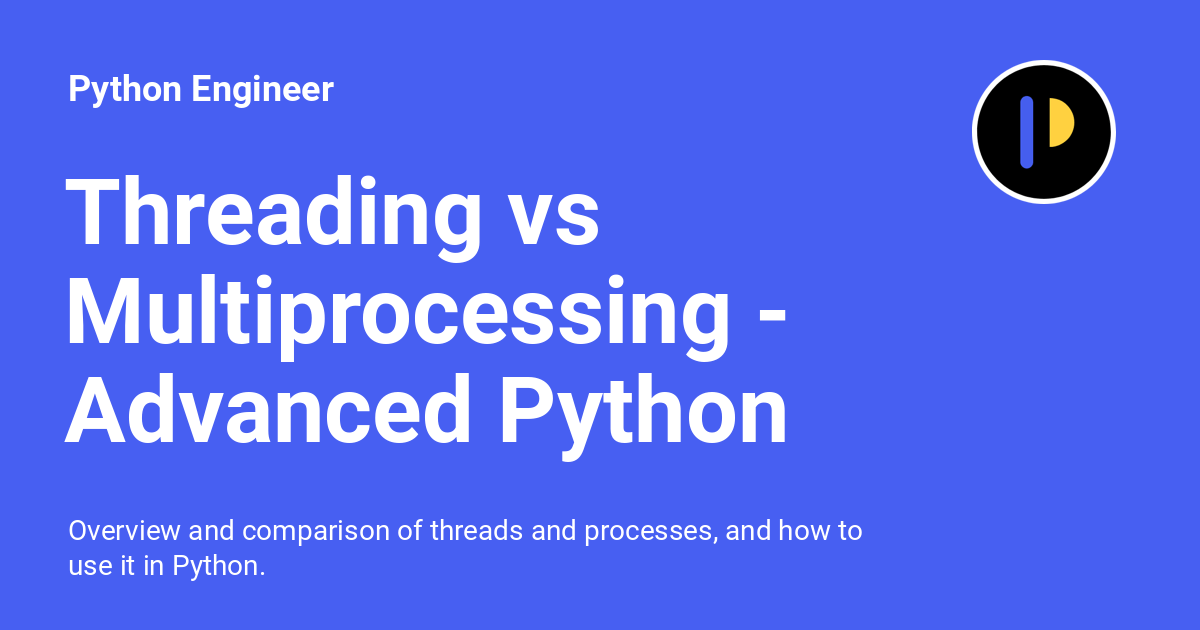 Python Engineer

Threading vs Multiprocessing - Advanced Python

Overview and comparison of threads and processes, and how to use it in Python.